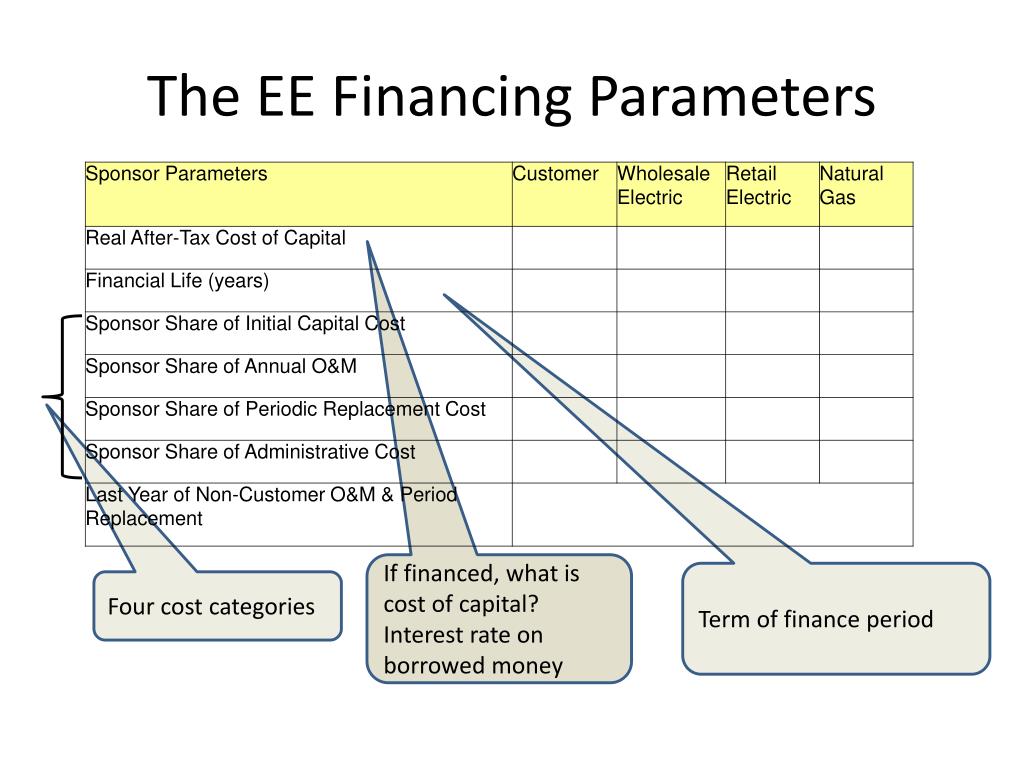 The EE Financing Parameters

| Sponsor Parameters | Customer | Wholesale Electric | Retail Electric | Natural Gas |
|---|---|---|---|---|
| Real After-Tax Cost of Capital | | | | |
| Financial Life (years) | | | | |
| Sponsor Share of Initial Capital Cost | | | | |
| Sponsor Share of Annual O&M | | | | |
| Sponsor Share of Periodic Replacement Cost | | | | |
| Sponsor Share of Administrative Cost | | | | |
| Last Year of Non-Customer O&M & Period Replacement | | | | |

Four cost categories

If financed, what is cost of capital? Interest rate on borrowed money

Term of finance period